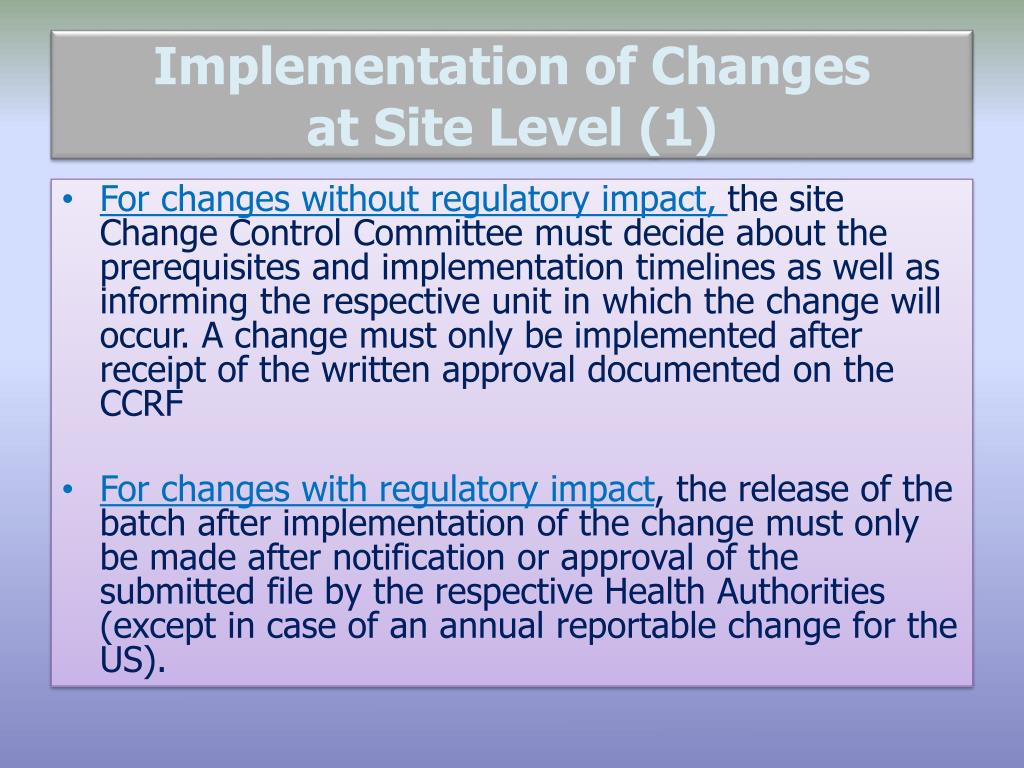 Implementation of Changes at Site Level (1)

• For changes without regulatory impact, the site Change Control Committee must decide about the prerequisites and implementation timelines as well as informing the respective unit in which the change will occur. A change must only be implemented after receipt of the written approval documented on the CCRF

• For changes with regulatory impact, the release of the batch after implementation of the change must only be made after notification or approval of the submitted file by the respective Health Authorities (except in case of an annual reportable change for the US).